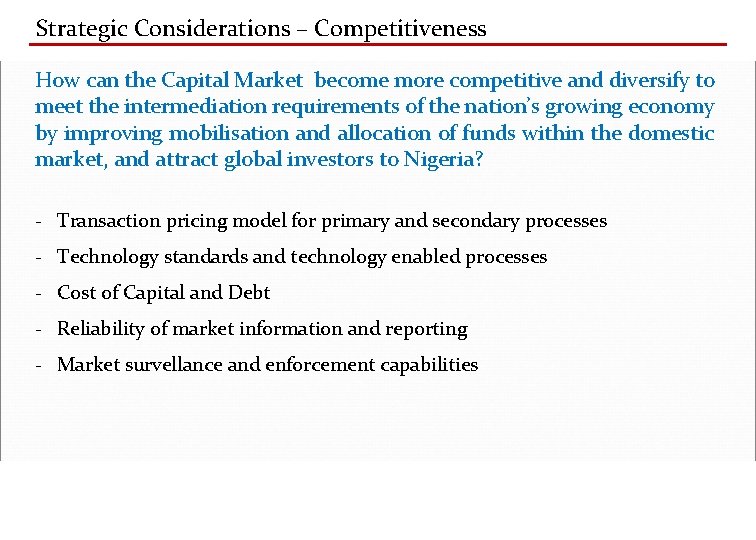 Strategic Considerations – Competitiveness

How can the Capital Market become more competitive and diversify to meet the intermediation requirements of the nation's growing economy by improving mobilisation and allocation of funds within the domestic market, and attract global investors to Nigeria?

- Transaction pricing model for primary and secondary processes
- Technology standards and technology enabled processes
- Cost of Capital and Debt
- Reliability of market information and reporting
- Market survellance and enforcement capabilities